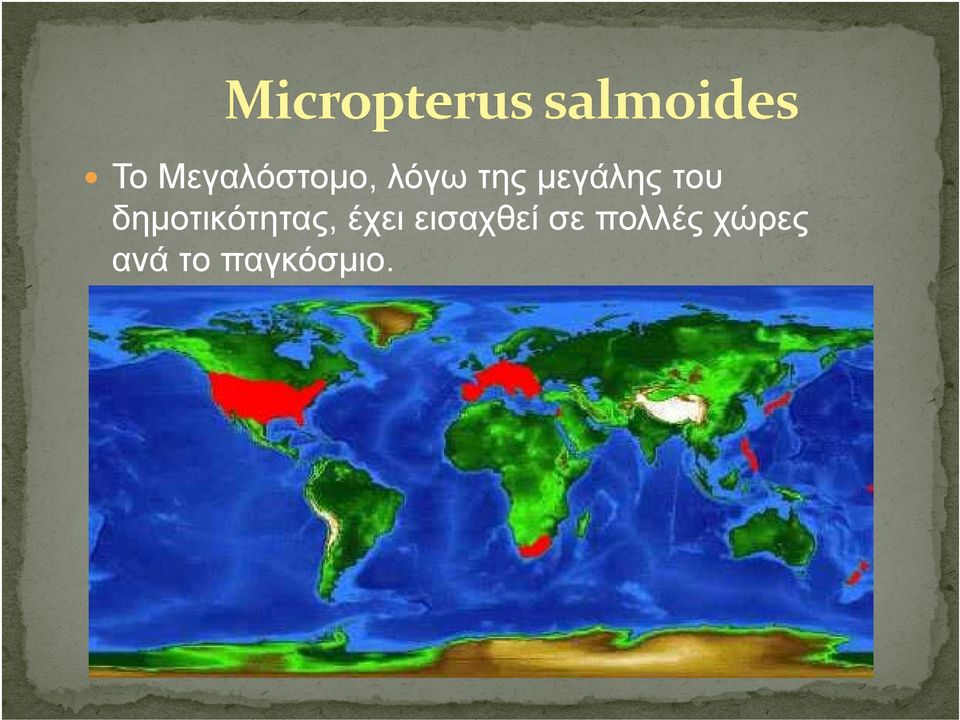 Micropterus salmoides

Το Μεγαλόστομο, λόγω της μεγάλης του δημοτικότητας, έχει εισαχθεί σε πολλές χώρες ανά το παγκόσμιο.